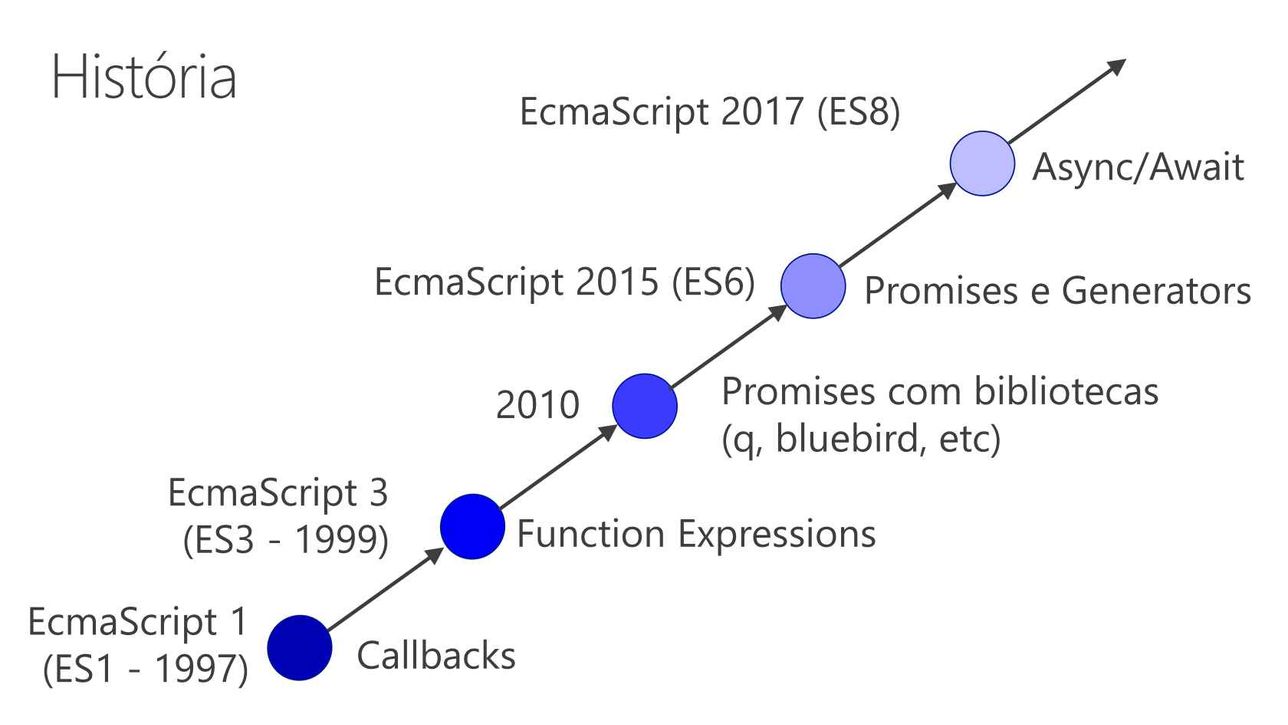 História

EcmaScript 2017 (ES8)

Async/Await

EcmaScript 2015 (ES6)

Promises e Generators

2010

Promises com bibliotecas (q, bluebird, etc)

EcmaScript 3 (ES3 - 1999)

Function Expressions

EcmaScript 1 (ES1 - 1997)

Callbacks